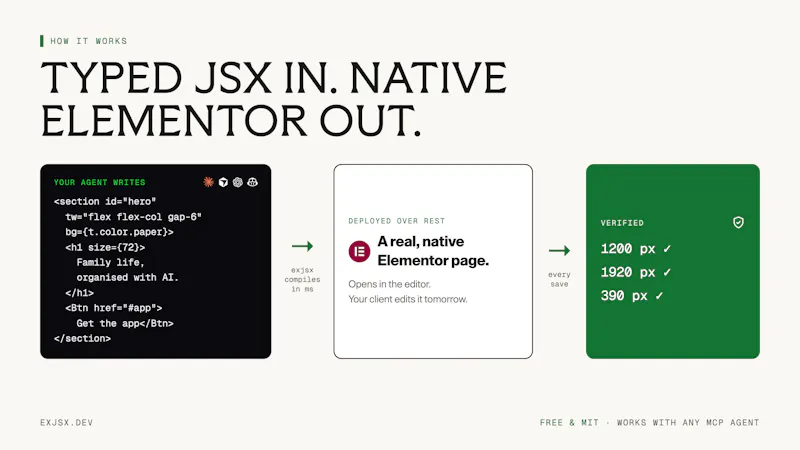 HOW IT WORKS

TYPED JSX IN. NATIVE ELEMENTOR OUT.

YOUR AGENT WRITES

<section id="hero"
  tw="flex flex-col gap-6"
  bg={t.color.paper}>
  <h1 size={72}>
    Family life,
    organised with AI.
  </h1>
  <Btn href="#app">
    Get the app</Btn>
</section>

exjsx compiles in ms

DEPLOYED OVER REST

A real, native Elementor page.

Opens in the editor.
Your client edits it tomorrow.

every save

VERIFIED

1200 px ✓
1920 px ✓
390 px ✓

EXJSX.DEV

FREE & MIT · WORKS WITH ANY MCP AGENT